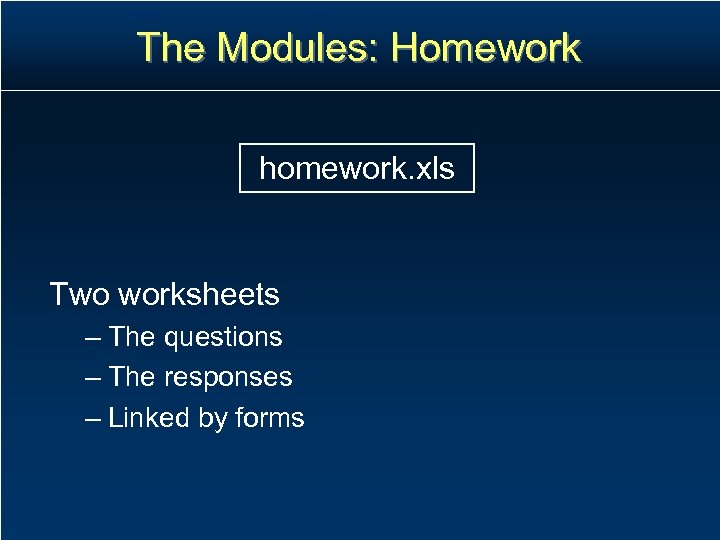 The Modules: Homework

homework.xls

Two worksheets
– The questions
– The responses
– Linked by forms